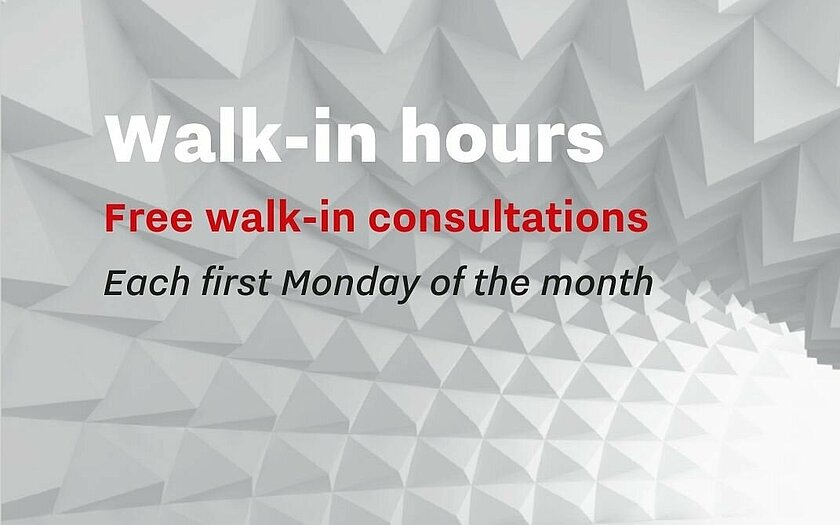 Walk-in hours

Free walk-in consultations

Each first Monday of the month